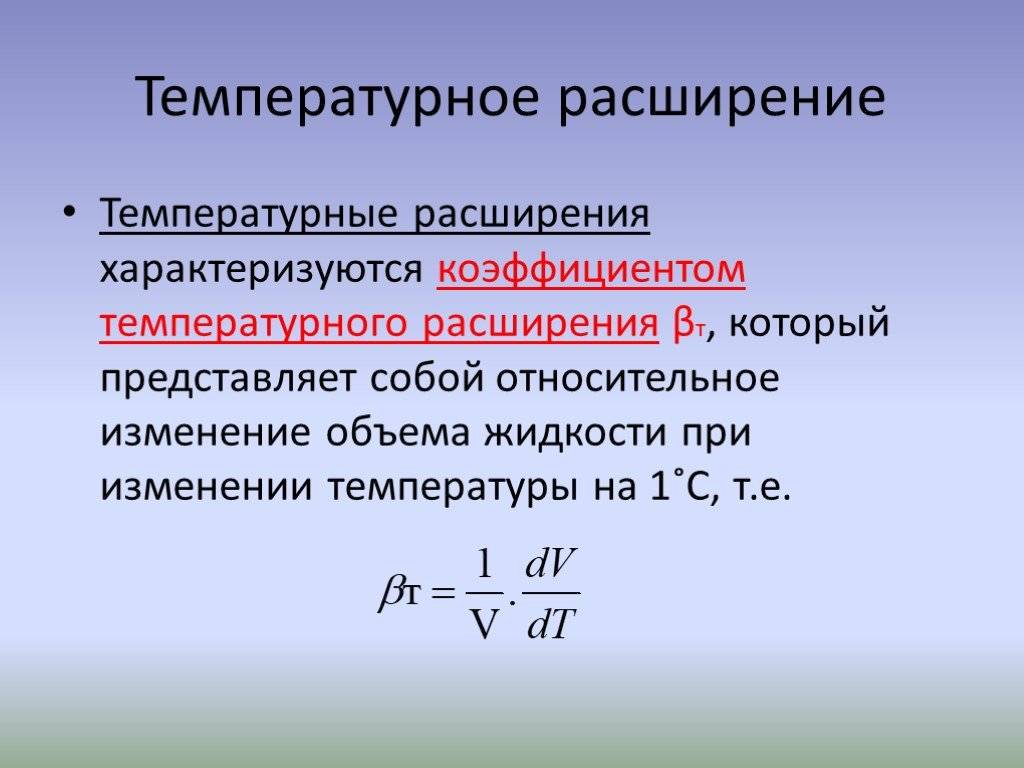 Температурное расширение

• Температурные расширения характеризуются коэффициентом температурного расширения $\beta_т$, который представляет собой относительное изменение объема жидкости при изменении температуры на 1˚С, т.е.

$\beta т = \frac{1}{V} \cdot \frac{dV}{dT}$